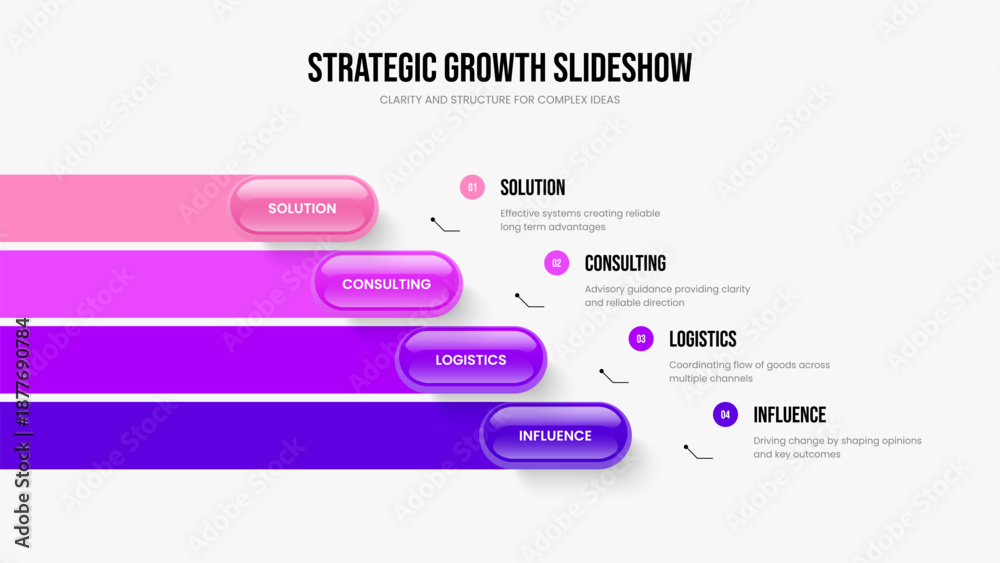 STRATEGIC GROWTH SLIDESHOW

CLARITY AND STRUCTURE FOR COMPLEX IDEAS

SOLUTION

CONSULTING

LOGISTICS

INFLUENCE

01 SOLUTION

Effective systems creating reliable long term advantages

02 CONSULTING

Advisory guidance providing clarity and reliable direction

03 LOGISTICS

Coordinating flow of goods across multiple channels

04 INFLUENCE

Driving change by shaping opinions and key outcomes

Adobe Stock | #1877690784